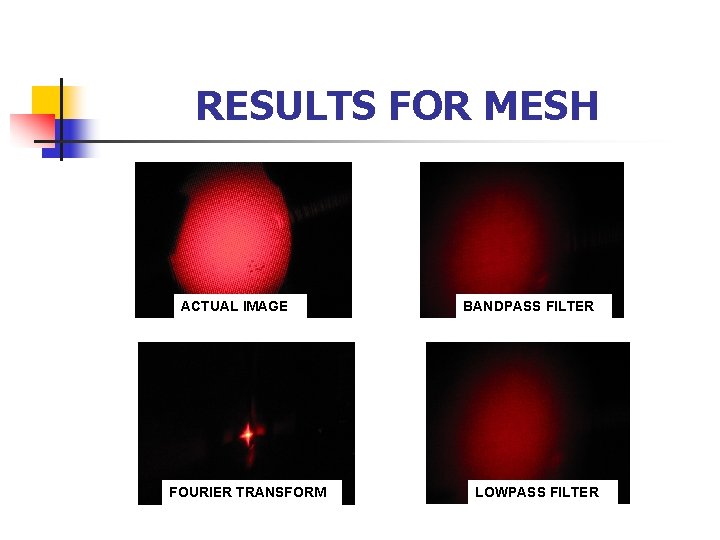 RESULTS FOR MESH

ACTUAL IMAGE

BANDPASS FILTER

FOURIER TRANSFORM

LOWPASS FILTER